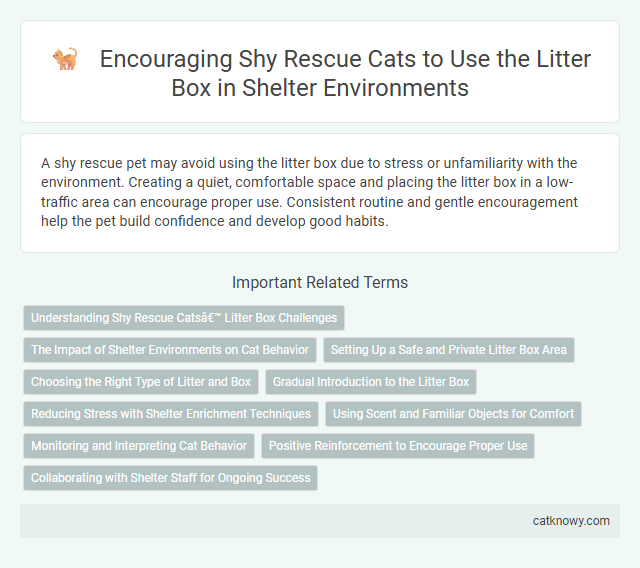 Encouraging Shy Rescue Cats to Use the Litter Box in Shelter Environments

A shy rescue pet may avoid using the litter box due to stress or unfamiliarity with the environment. Creating a quiet, comfortable space and placing the litter box in a low-traffic area can encourage proper use. Consistent routine and gentle encouragement help the pet build confidence and develop good habits.

Important Related Terms

Understanding Shy Rescue Catsâ€™ Litter Box Challenges

The Impact of Shelter Environments on Cat Behavior

Setting Up a Safe and Private Litter Box Area

Choosing the Right Type of Litter and Box

Gradual Introduction to the Litter Box

Reducing Stress with Shelter Enrichment Techniques

Using Scent and Familiar Objects for Comfort

Monitoring and Interpreting Cat Behavior

Positive Reinforcement to Encourage Proper Use

Collaborating with Shelter Staff for Ongoing Success

catknowy.com